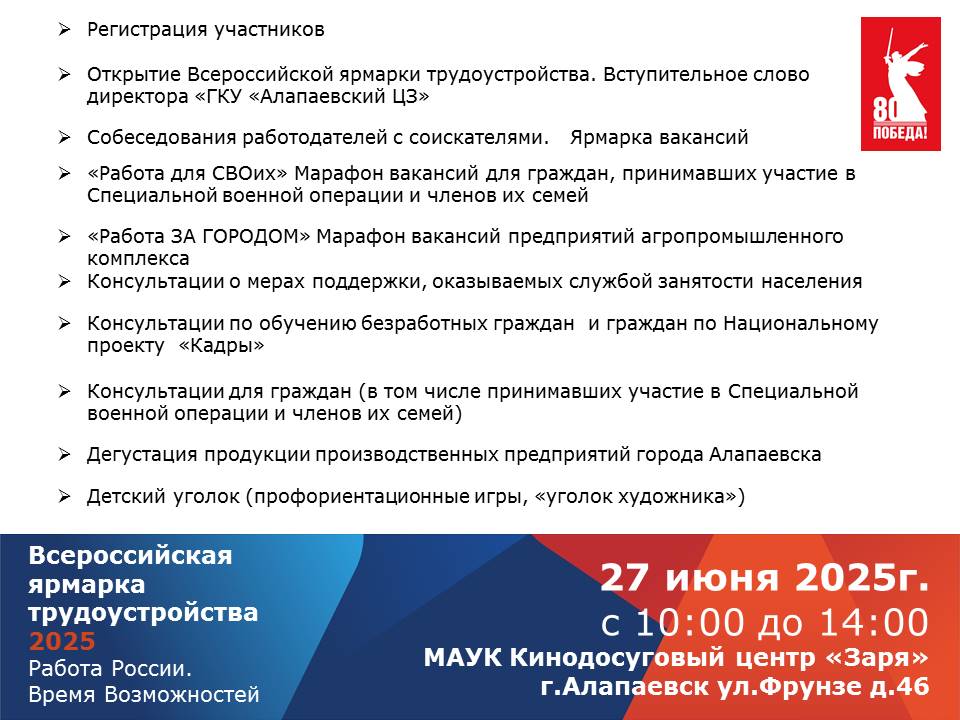 ➢ Регистрация участников

➢ Открытие Всероссийской ярмарки трудоустройства. Вступительное слово директора «ГКУ «Алапаевский ЦЗ»

➢ Собеседования работодателей с соискателями. Ярмарка вакансий

➢ «Работа для СВОих» Марафон вакансий для граждан, принимавших участие в Специальной военной операции и членов их семей

➢ «Работа ЗА ГОРОДОМ» Марафон вакансий предприятий агропромышленного комплекса

➢ Консультации о мерах поддержки, оказываемых службой занятости населения

➢ Консультации по обучению безработных граждан и граждан по Национальному проекту «Кадры»

➢ Консультации для граждан (в том числе принимавших участие в Специальной военной операции и членов их семей)

➢ Дегустация продукции производственных предприятий города Алапаевска

➢ Детский уголок (профориентационные игры, «уголок художника»)

80
ПОБЕДА!

Всероссийская ярмарка трудоустройства 2025
Работа России. Время Возможностей

27 июня 2025г.
с 10:00 до 14:00
МАУК Кинодосуговый центр «Заря»
г.Алапаевск ул.Фрунзе д.46